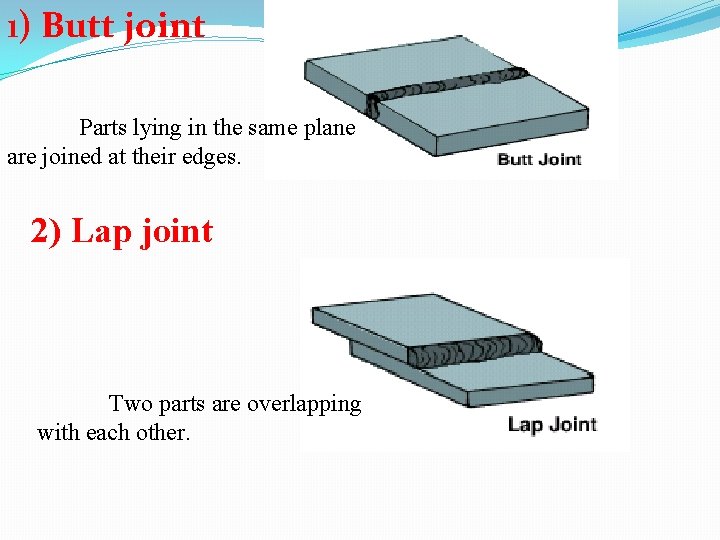 1) Butt joint

Parts lying in the same plane are joined at their edges.

Butt Joint

2) Lap joint

Two parts are overlapping with each other.

Lap Joint